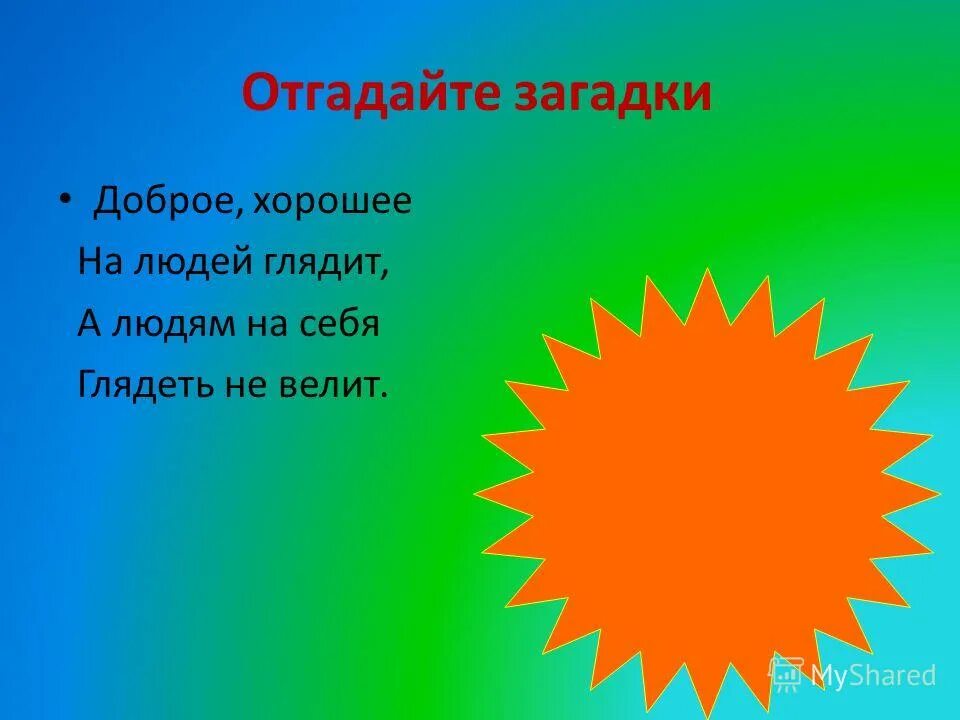 Отгадайте загадки

• Доброе, хорошее
На людей глядит,
А людям на себя
Глядеть не велит.

MyShared